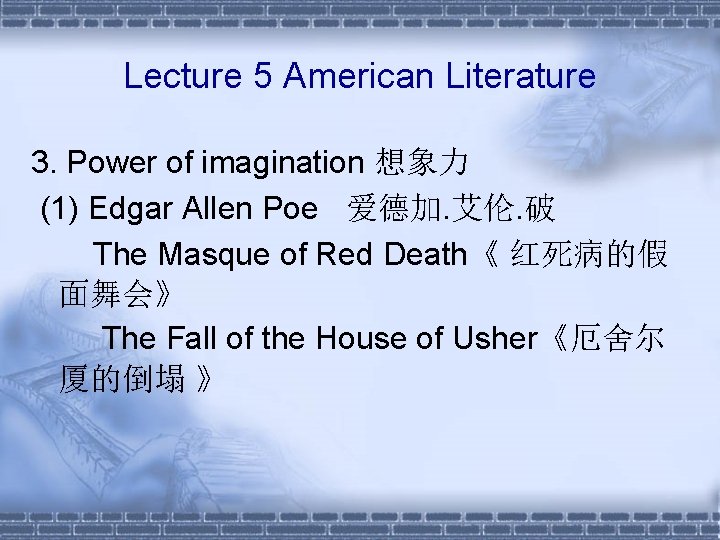 Lecture 5 American Literature

3. Power of imagination 想象力

(1) Edgar Allen Poe 爱德加.艾伦.破

The Masque of Red Death《 红死病的假面舞会》

The Fall of the House of Usher《厄舍尔厦的倒塌 》